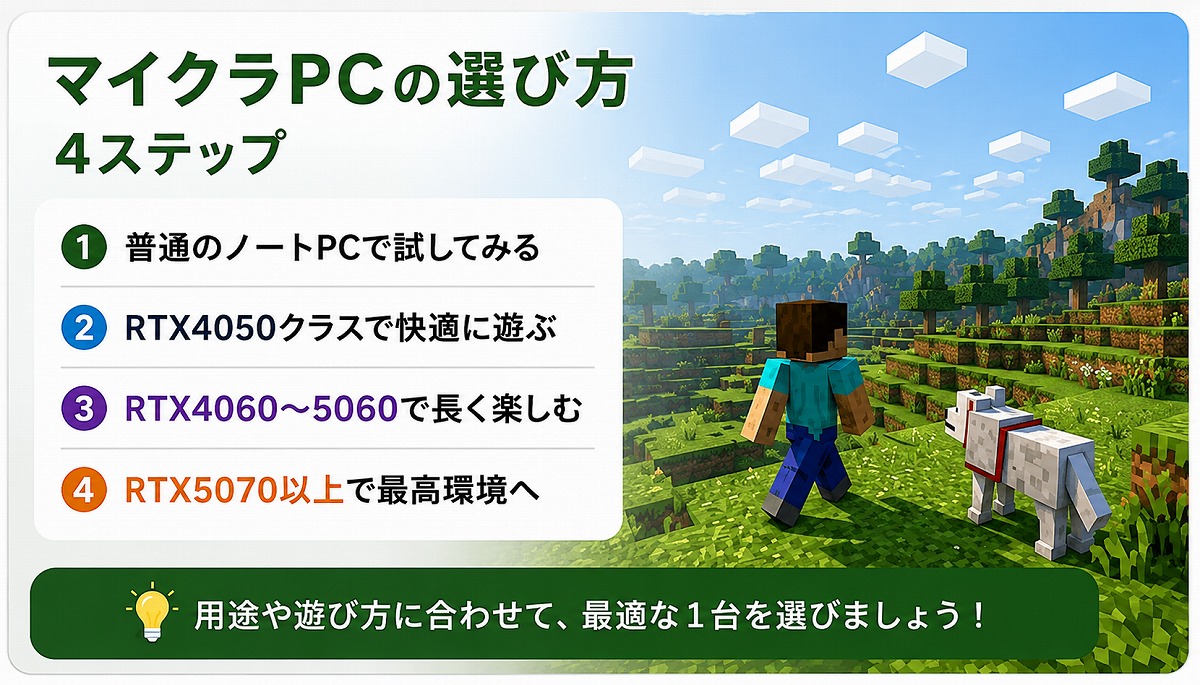 マイクラPCの選び方
4ステップ

1 普通のノートPCで試してみる

2 RTX4050クラスで快適に遊ぶ

3 RTX4060〜5060で長く楽しむ

4 RTX5070以上で最高環境へ

用途や遊び方に合わせて、最適な１台を選びましょう！